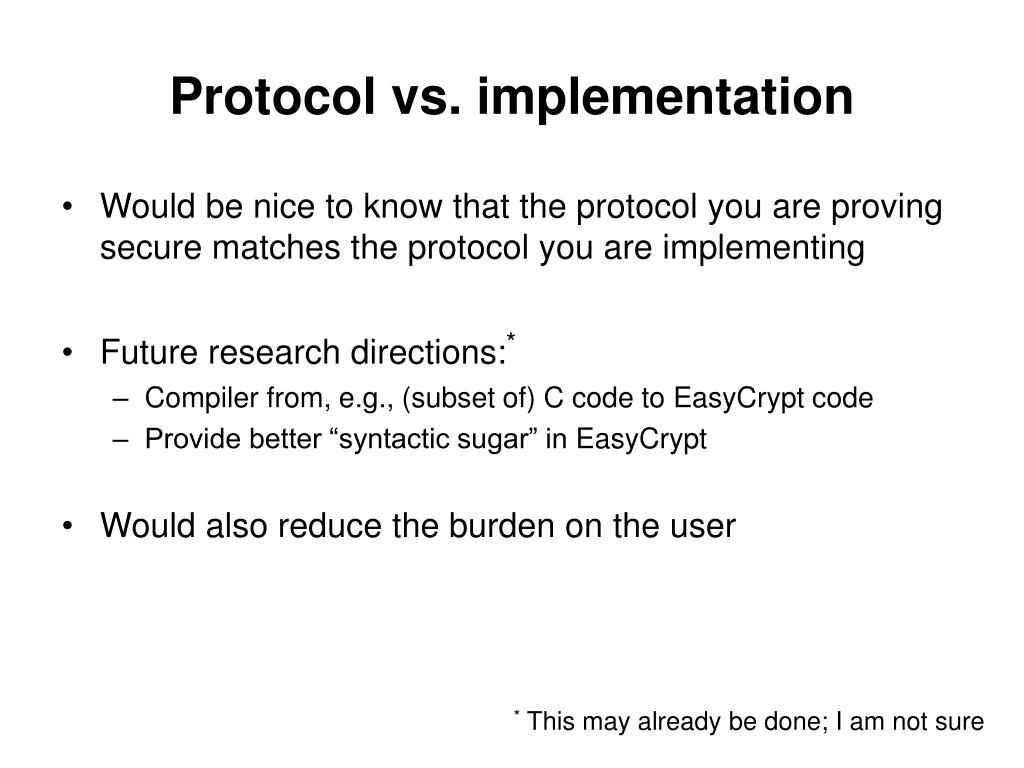 Protocol vs. implementation

• Would be nice to know that the protocol you are proving secure matches the protocol you are implementing

• Future research directions:*
– Compiler from, e.g., (subset of) C code to EasyCrypt code
– Provide better “syntactic sugar” in EasyCrypt

• Would also reduce the burden on the user

* This may already be done; I am not sure